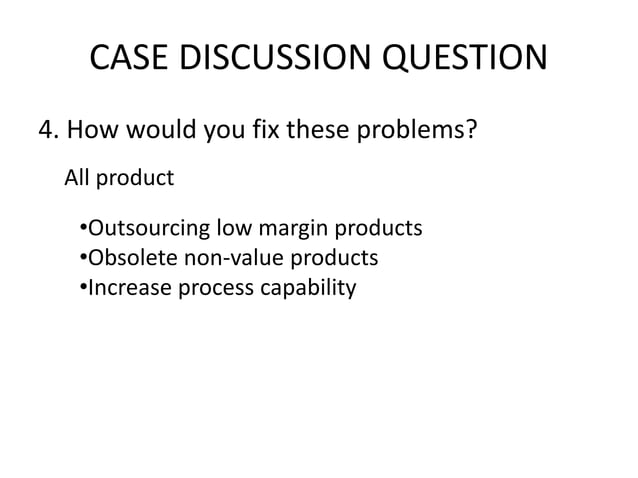 CASE DISCUSSION QUESTION

4. How would you fix these problems?

All product

•Outsourcing low margin products
•Obsolete non-value products
•Increase process capability